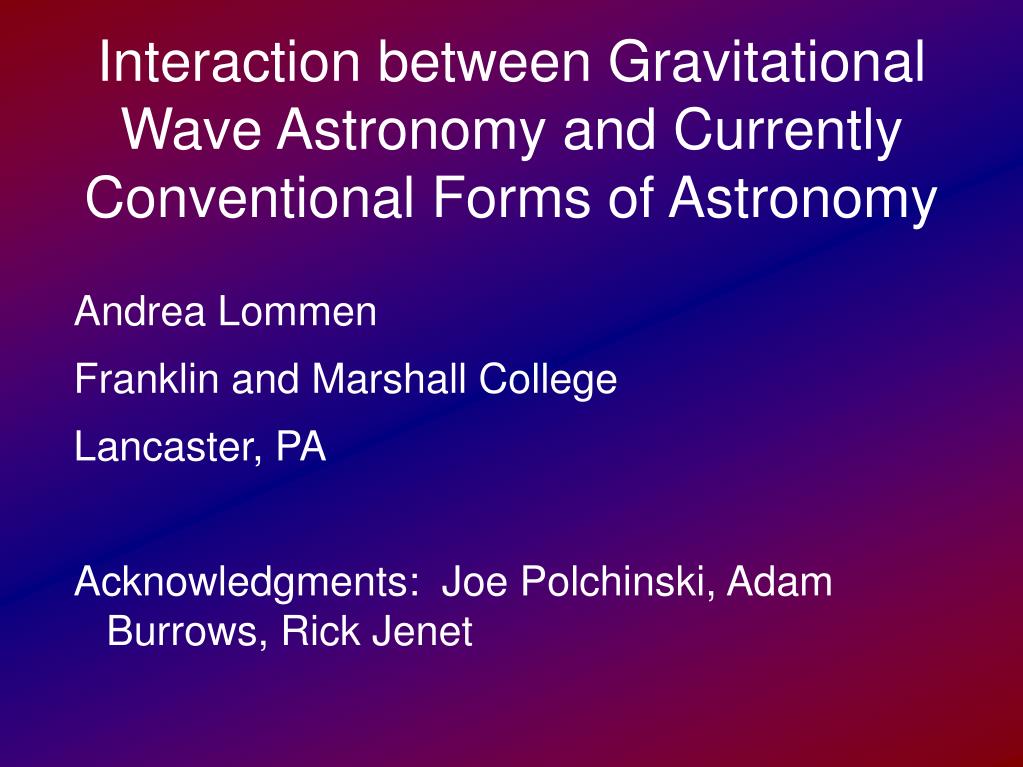 Interaction between Gravitational Wave Astronomy and Currently Conventional Forms of Astronomy

Andrea Lommen

Franklin and Marshall College

Lancaster, PA

Acknowledgments: Joe Polchinski, Adam Burrows, Rick Jenet